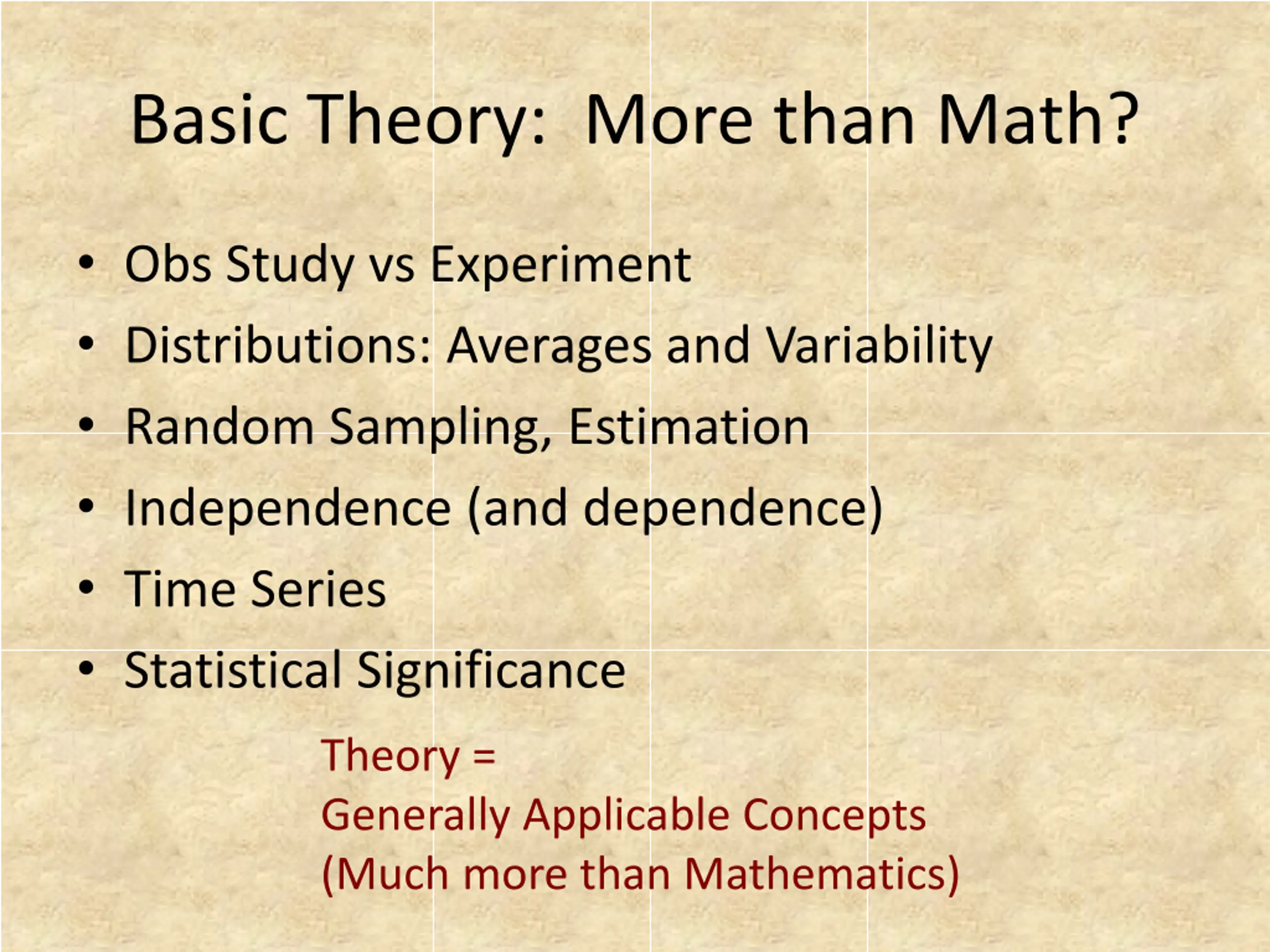 Basic Theory:  More than Math?

• Obs Study vs Experiment
• Distributions: Averages and Variability
• Random Sampling, Estimation
• Independence (and dependence)
• Time Series
• Statistical Significance

Theory =
Generally Applicable Concepts
(Much more than Mathematics)